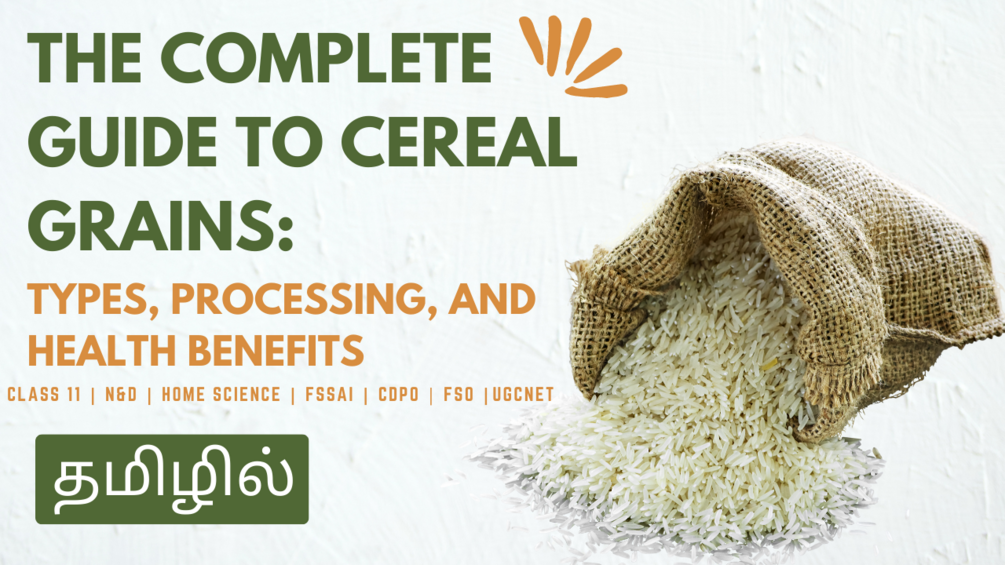 THE COMPLETE GUIDE TO CEREAL GRAINS:

TYPES, PROCESSING, AND HEALTH BENEFITS

CLASS 11 | N&D | HOME SCIENCE | FSSAI | CDPO | FSO |UGCNET

தமிழில்